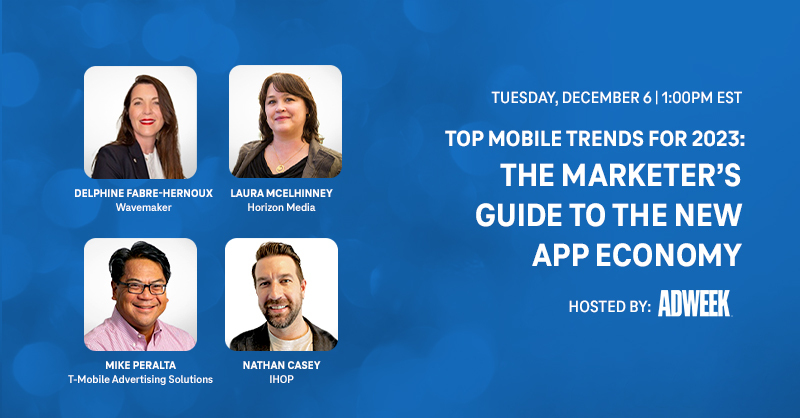 DELPHINE FABRE-HERNOUX
Wavemaker

LAURA MCELHINNEY
Horizon Media

MIKE PERALTA
T-Mobile Advertising Solutions

NATHAN CASEY
IHOP

TUESDAY, DECEMBER 6 | 1:00PM EST

TOP MOBILE TRENDS FOR 2023:
THE MARKETER'S GUIDE TO THE NEW APP ECONOMY

HOSTED BY: ADWEEK